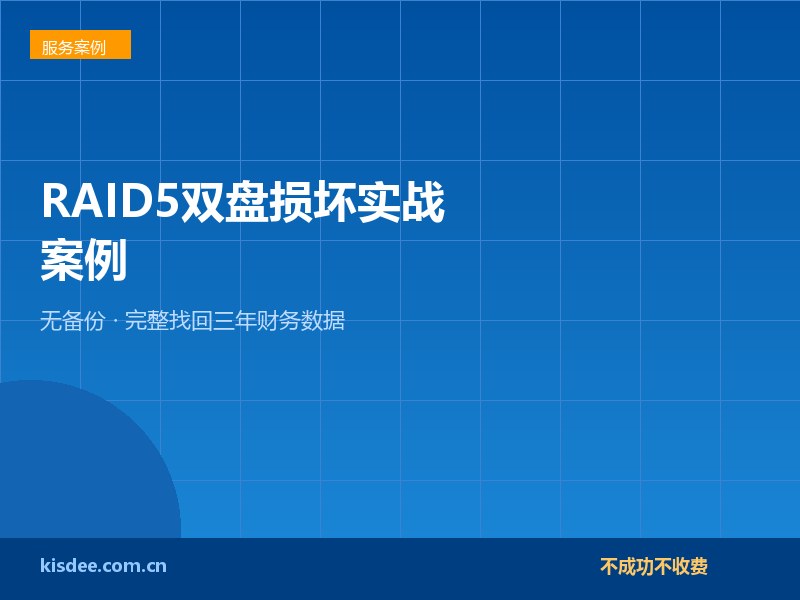 服务案例

RAID5双盘损坏实战案例

无备份 · 完整找回三年财务数据

kisdee.com.cn

不成功不收费